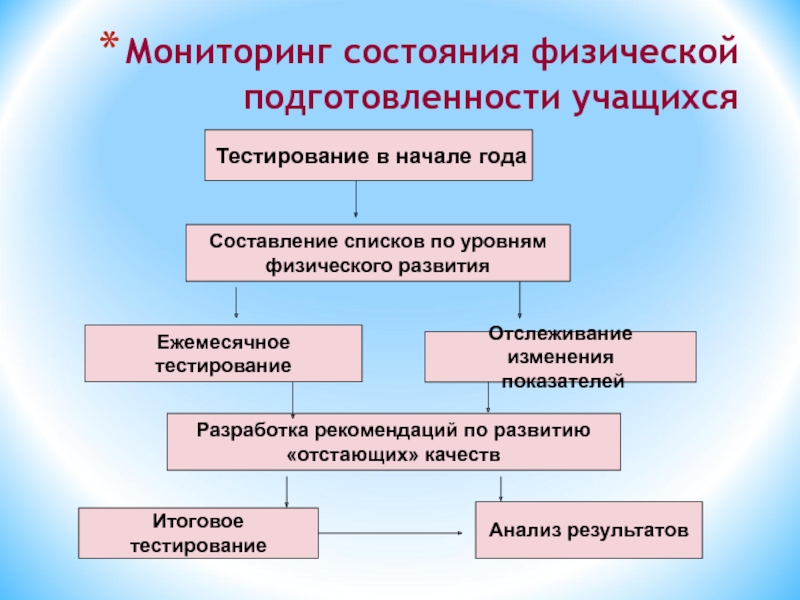 * Мониторинг состояния физической подготовленности учащихся

Тестирование в начале года

Составление списков по уровням физического развития

Ежемесячное тестирование

Отслеживание изменения показателей

Разработка рекомендаций по развитию «отстающих» качеств

Итоговое тестирование

Анализ результатов